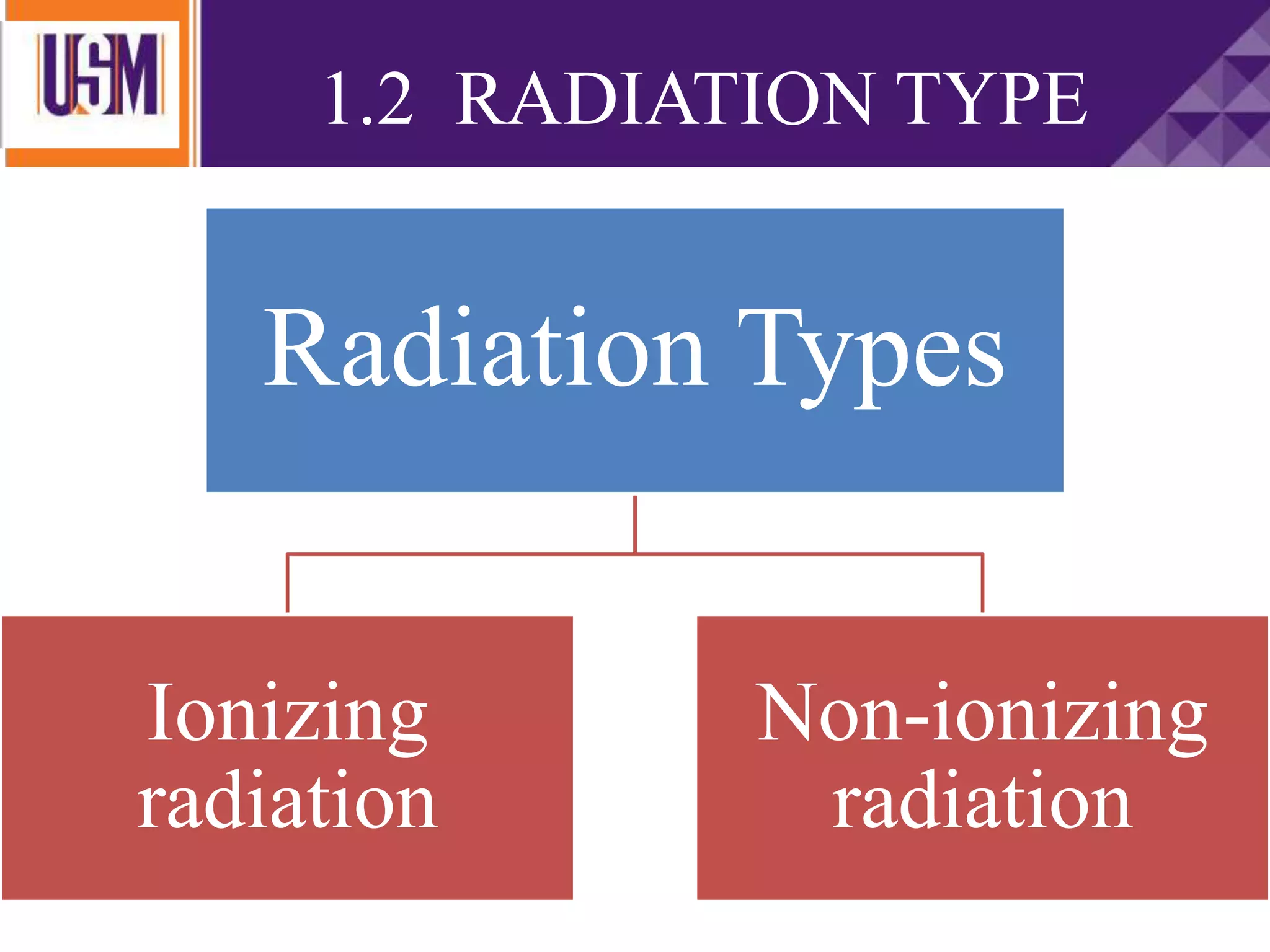 USM

1.2 RADIATION TYPE

Radiation Types

Ionizing radiation

Non-ionizing radiation